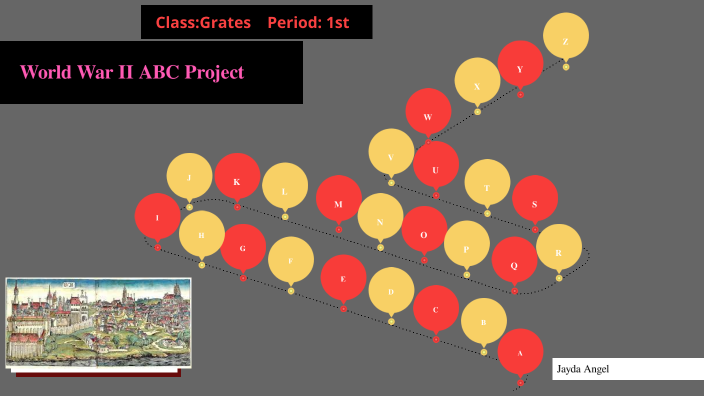 Class:Grates Period: 1st

World War II ABC Project

Z
Y
X
W
V
U
T
S
J
K
L
M
N
O
P
Q
R
I
H
G
F
E
D
C
B
A

Jayda Angel